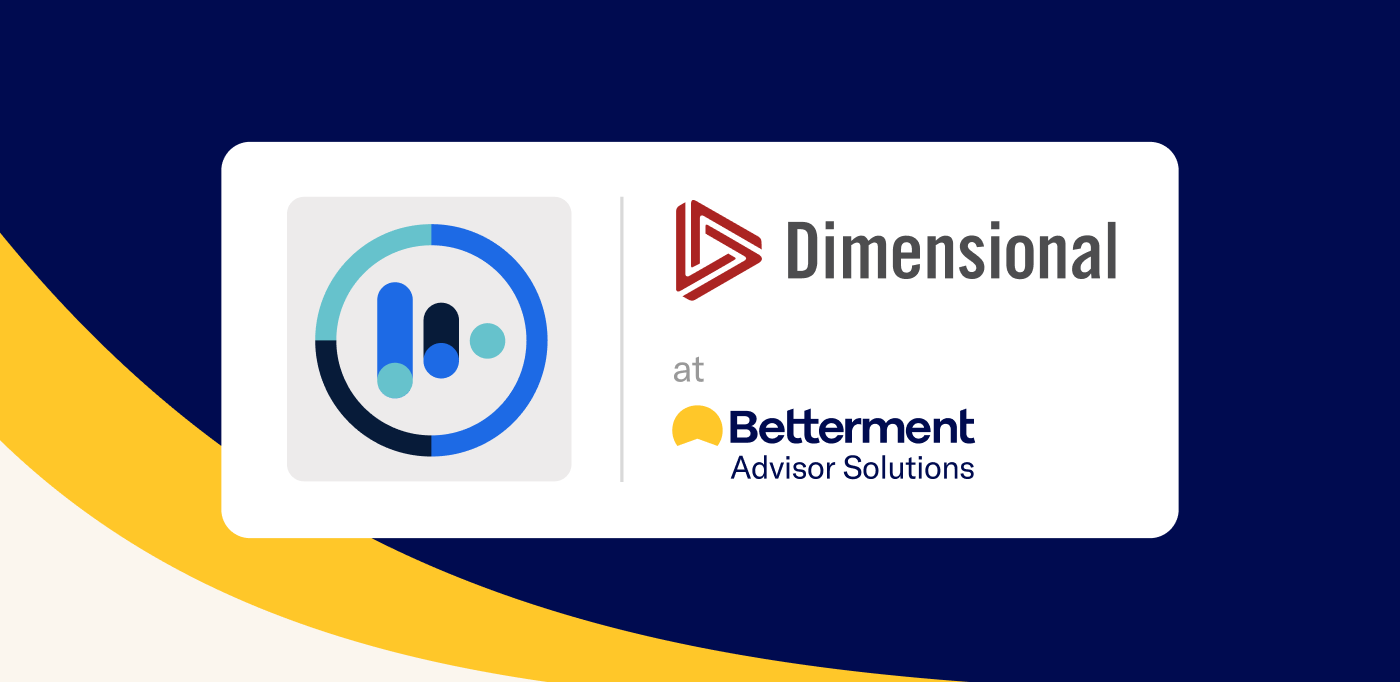 Dimensional

at

Betterment
Advisor Solutions